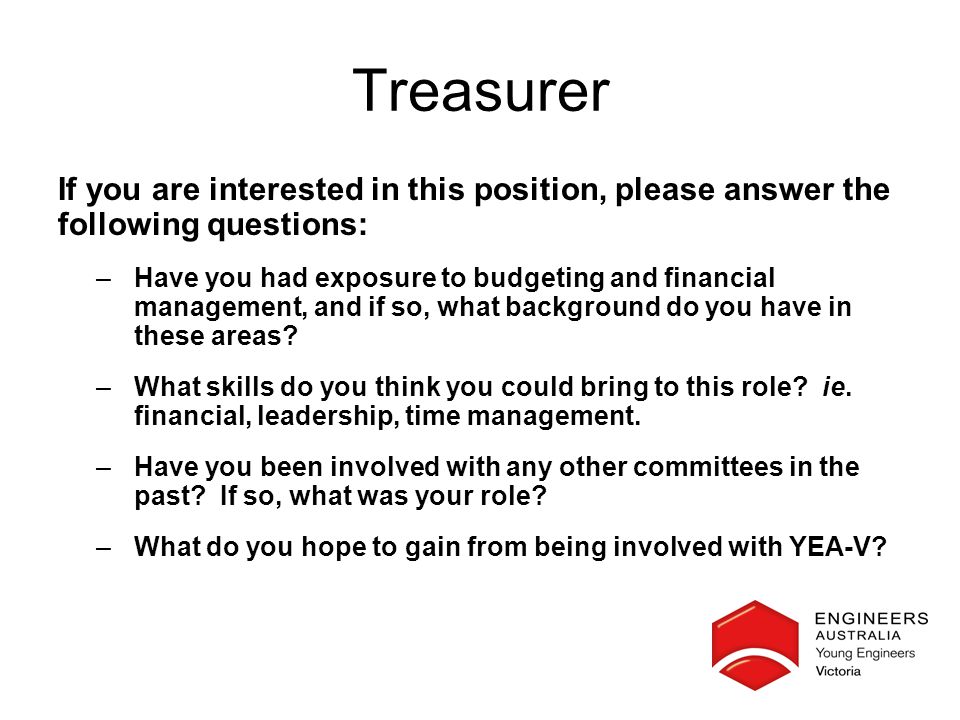 Treasurer

If you are interested in this position, please answer the following questions:

– Have you had exposure to budgeting and financial management, and if so, what background do you have in these areas?

– What skills do you think you could bring to this role? ie. financial, leadership, time management.

– Have you been involved with any other committees in the past? If so, what was your role?

– What do you hope to gain from being involved with YEA-V?

ENGINEERS
AUSTRALIA
Young Engineers
Victoria